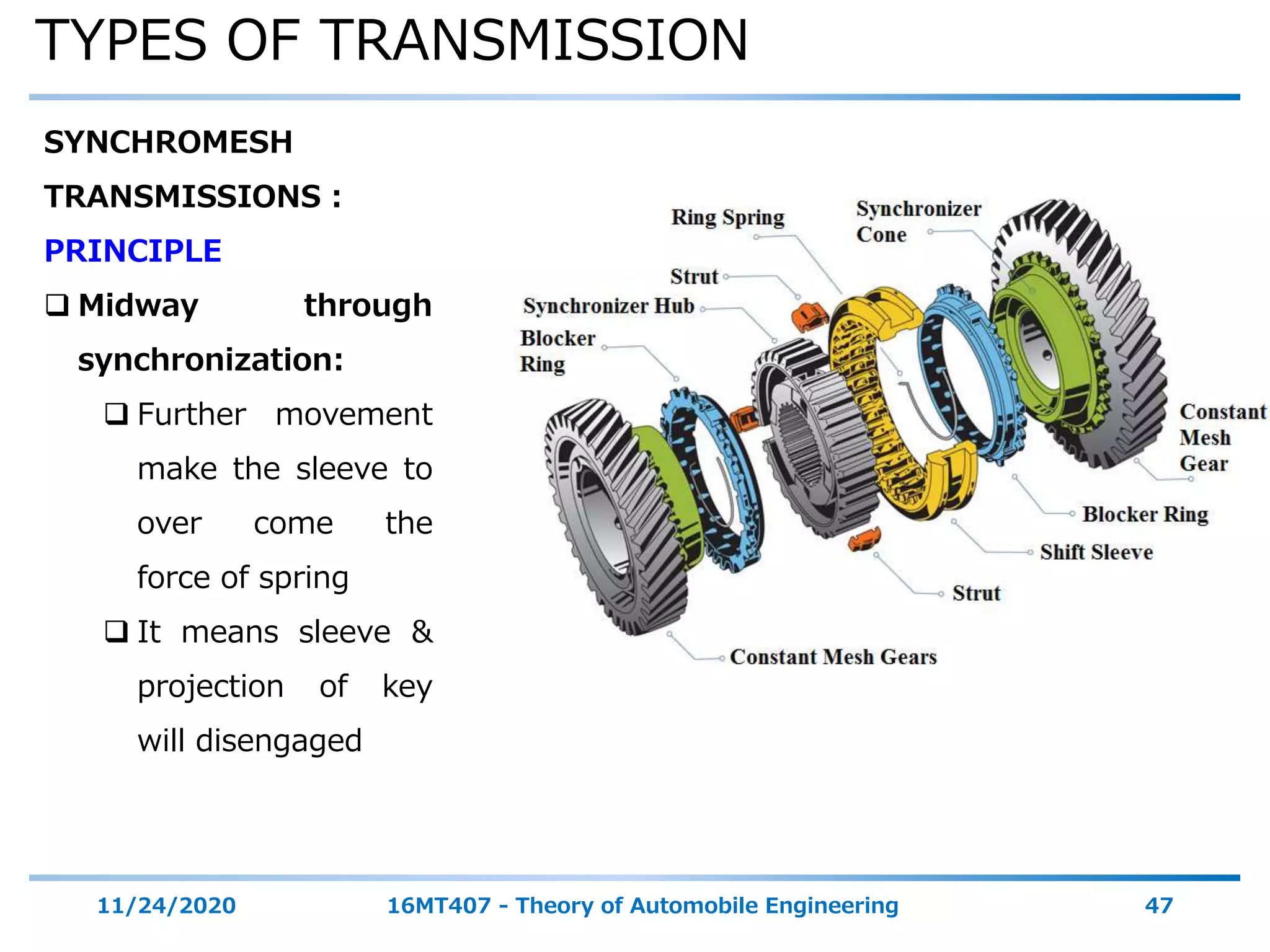 TYPES OF TRANSMISSION

SYNCHROMESH TRANSMISSIONS :

PRINCIPLE

❑ Midway through synchronization:

❑ Further movement make the sleeve to over come the force of spring

❑ It means sleeve & projection of key will disengaged

Ring Spring

Synchronizer Cone

Strut

Synchronizer Hub

Blocker Ring

Constant Mesh Gear

Blocker Ring

Shift Sleeve

Strut

Constant Mesh Gears

11/24/2020

16MT407 - Theory of Automobile Engineering

47